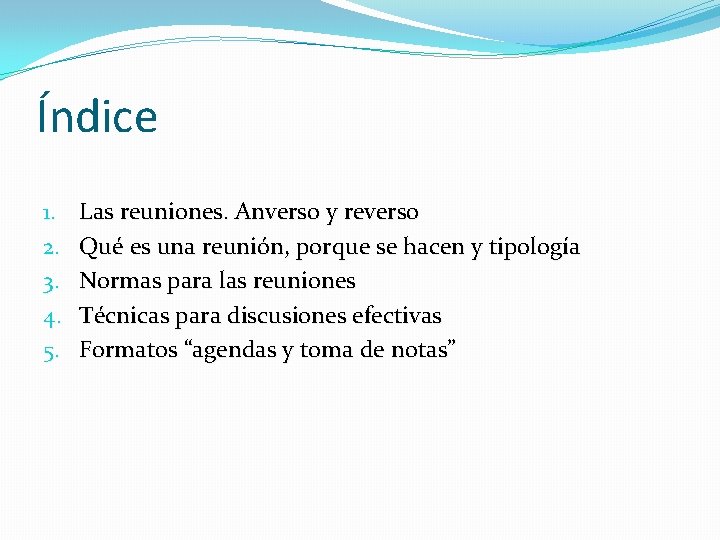 Índice

1. Las reuniones. Anverso y reverso
2. Qué es una reunión, porque se hacen y tipología
3. Normas para las reuniones
4. Técnicas para discusiones efectivas
5. Formatos “agendas y toma de notas”